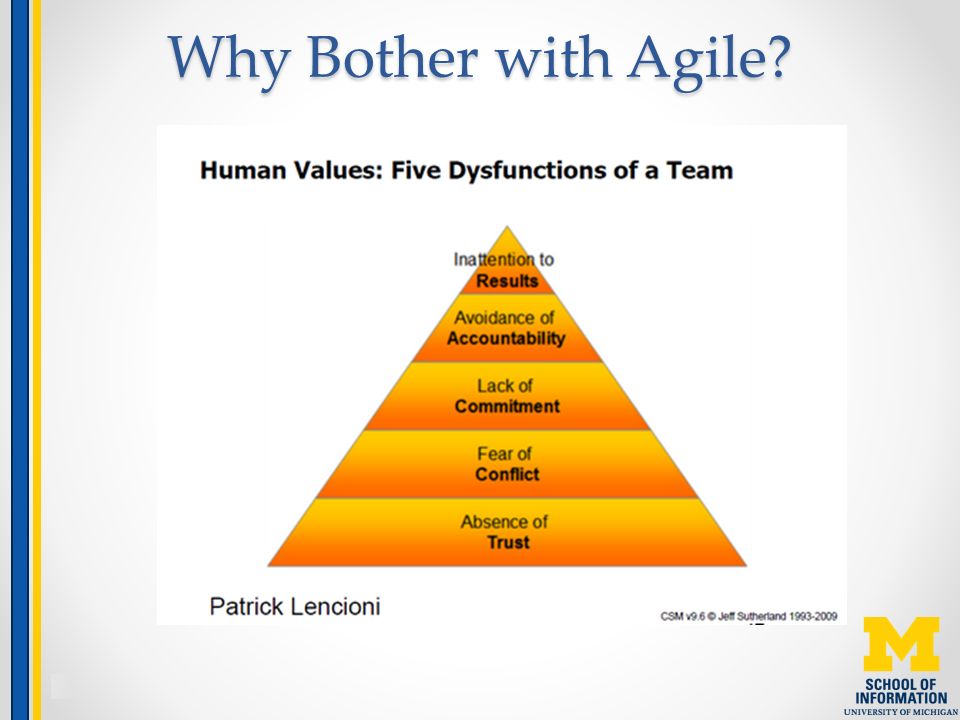 Why Bother with Agile?

Human Values: Five Dysfunctions of a Team

Inattention to
Results

Avoidance of
Accountability

Lack of
Commitment

Fear of
Conflict

Absence of
Trust

Patrick Lencioni

CSM v9.6 © Jeff Sutherland 1993-2009

M
SCHOOL OF
INFORMATION
UNIVERSITY OF MICHIGAN